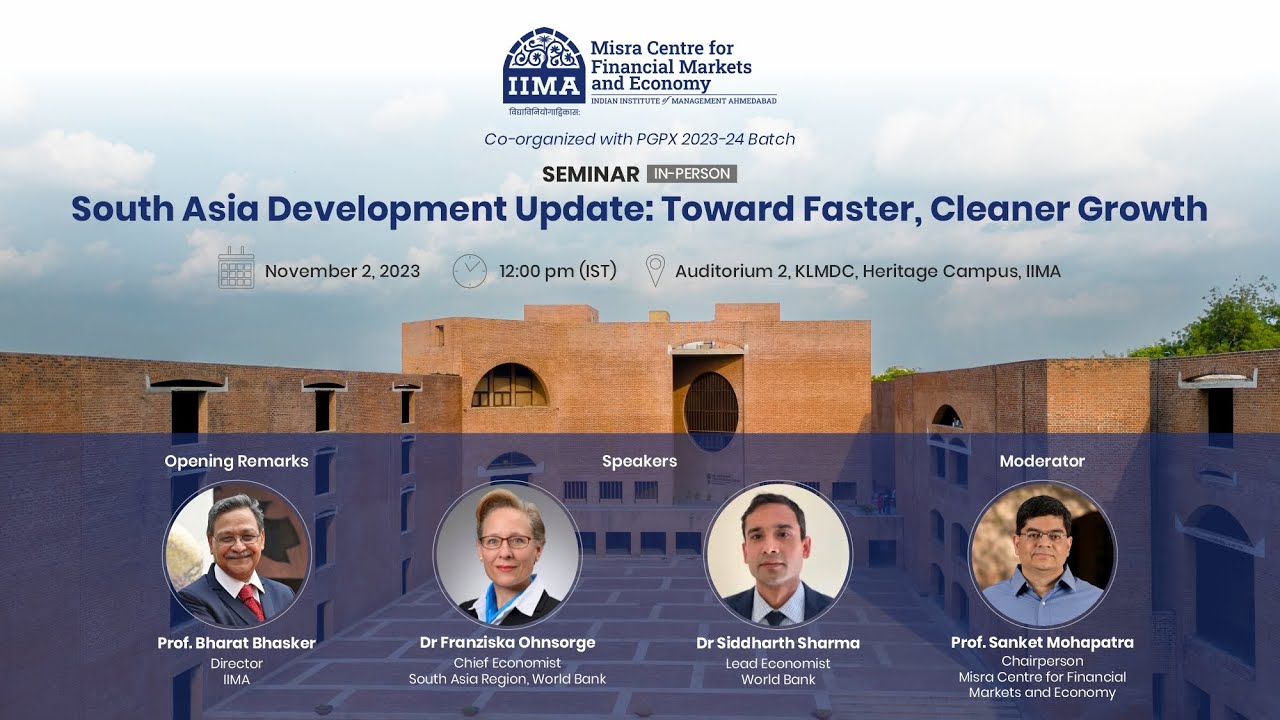 IIMA
विद्याविनियोगाद्विकासः
Misra Centre for Financial Markets and Economy
INDIAN INSTITUTE of MANAGEMENT AHMEDABAD

Co-organized with PGPX 2023-24 Batch

SEMINAR IN-PERSON

South Asia Development Update: Toward Faster, Cleaner Growth

November 2, 2023 12:00 pm (IST) Auditorium 2, KLMDC, Heritage Campus, IIMA

Opening Remarks

Prof. Bharat Bhasker
Director
IIMA

Speakers

Dr Franziska Ohnsorge
Chief Economist
South Asia Region, World Bank

Dr Siddharth Sharma
Lead Economist
World Bank

Moderator

Prof. Sanket Mohapatra
Chairperson
Misra Centre for Financial Markets and Economy